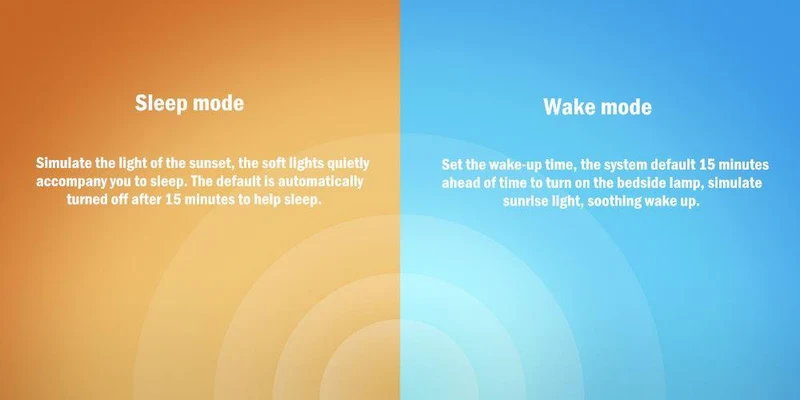 Sleep mode

Simulate the light of the sunset, the soft lights quietly accompany you to sleep. The default is automatically turned off after 15 minutes to help sleep.

Wake mode

Set the wake-up time, the system default 15 minutes ahead of time to turn on the bedside lamp, simulate sunrise light, soothing wake up.